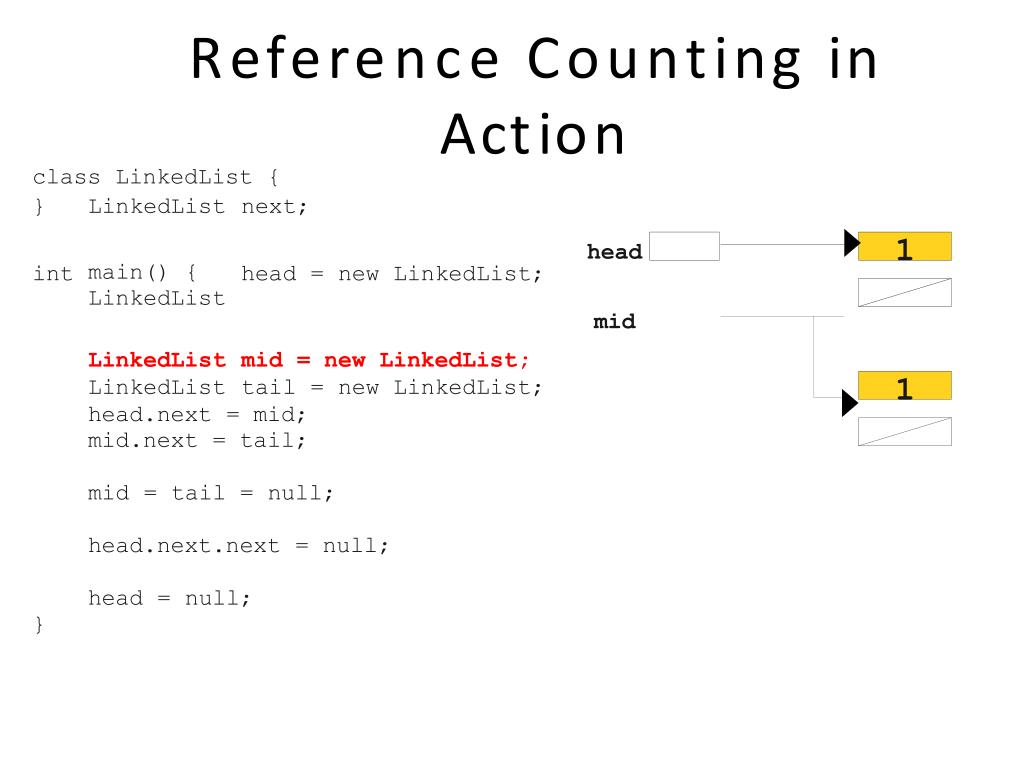 Reference Counting in Action

class LinkedList {
}   LinkedList next;

int main() {   head = new LinkedList;
    LinkedList

    LinkedList mid = new LinkedList;
    LinkedList tail = new LinkedList;
    head.next = mid;
    mid.next = tail;

    mid = tail = null;

    head.next.next = null;

    head = null;
}

head
1
mid
1